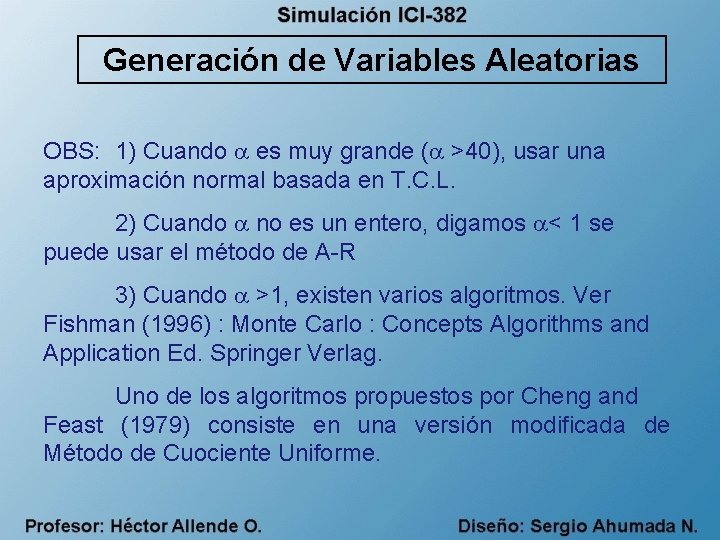 Simulación ICI-382

Generación de Variables Aleatorias

OBS: 1) Cuando $\alpha$ es muy grande ($\alpha$ >40), usar una aproximación normal basada en T.C.L.

2) Cuando $\alpha$ no es un entero, digamos $\alpha$< 1 se puede usar el método de A-R

3) Cuando $\alpha$ >1, existen varios algoritmos. Ver Fishman (1996) : Monte Carlo : Concepts Algorithms and Application Ed. Springer Verlag.

Uno de los algoritmos propuestos por Cheng and Feast (1979) consiste en una versión modificada de Método de Cuociente Uniforme.

Profesor: Héctor Allende O.

Diseño: Sergio Ahumada N.